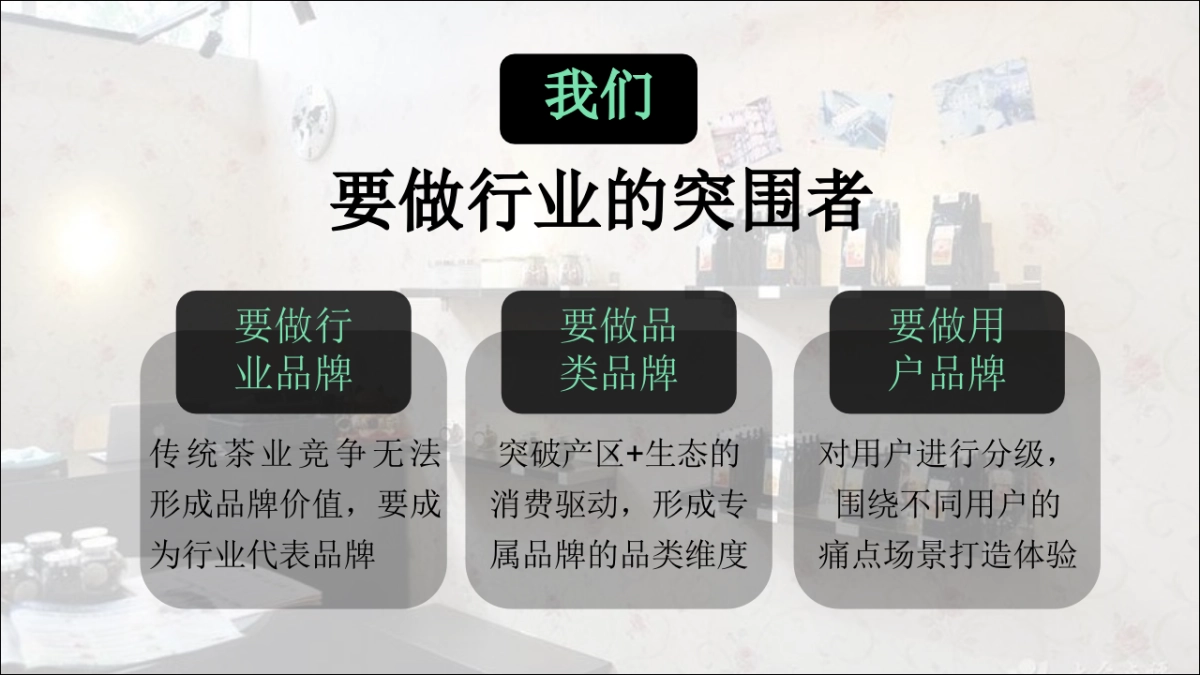 我们

要做行业的突围者

要做行业品牌

传统茶业竞争无法形成品牌价值，要成为行业代表品牌

要做品类品牌

突破产区+生态的消费驱动，形成专属品牌的品类维度

要做用户品牌

对用户进行分级，围绕不同用户的痛点场景打造体验